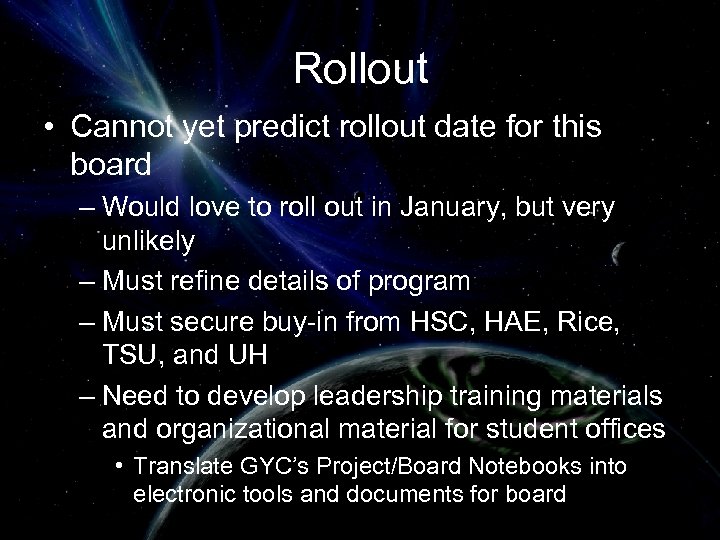 Rollout

• Cannot yet predict rollout date for this board

– Would love to roll out in January, but very unlikely

– Must refine details of program

– Must secure buy-in from HSC, HAE, Rice, TSU, and UH

– Need to develop leadership training materials and organizational material for student offices

• Translate GYC's Project/Board Notebooks into electronic tools and documents for board